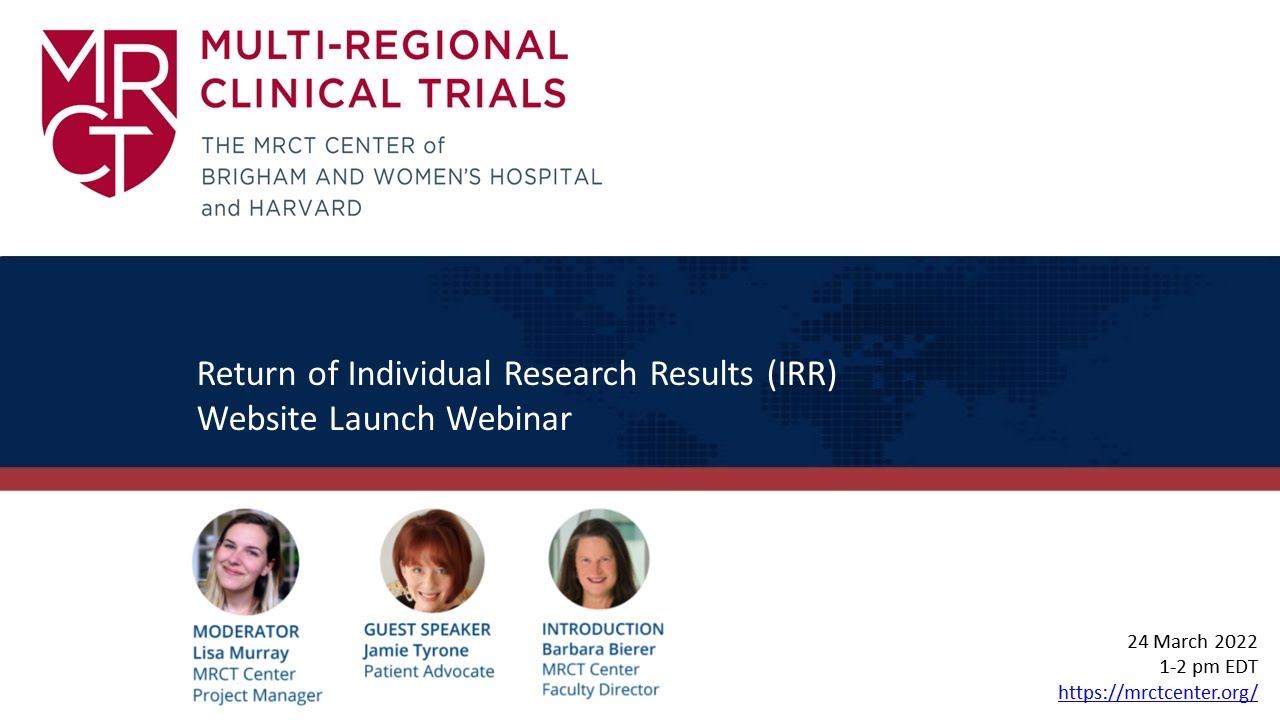 MRCT

MULTI-REGIONAL CLINICAL TRIALS

THE MRCT CENTER of BRIGHAM AND WOMEN'S HOSPITAL and HARVARD

Return of Individual Research Results (IRR) Website Launch Webinar

MODERATOR
Lisa Murray
MRCT Center
Project Manager

GUEST SPEAKER
Jamie Tyrone
Patient Advocate

INTRODUCTION
Barbara Bierer
MRCT Center
Faculty Director

24 March 2022
1-2 pm EDT
https://mrctcenter.org/